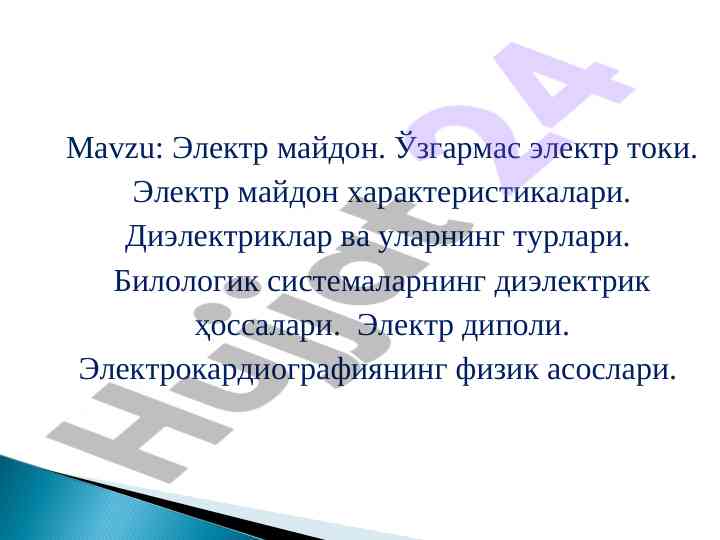 Mavzu: Электр майдон. Ўзгармас электр токи. Электр майдон характеристикалари. Диэлектриклар ва уларнинг турлари. Билологик системаларнинг диэлектрик ҳоссалари. Электр диполи. Электрокардиографиянинг физик асослари.

Hujjat24